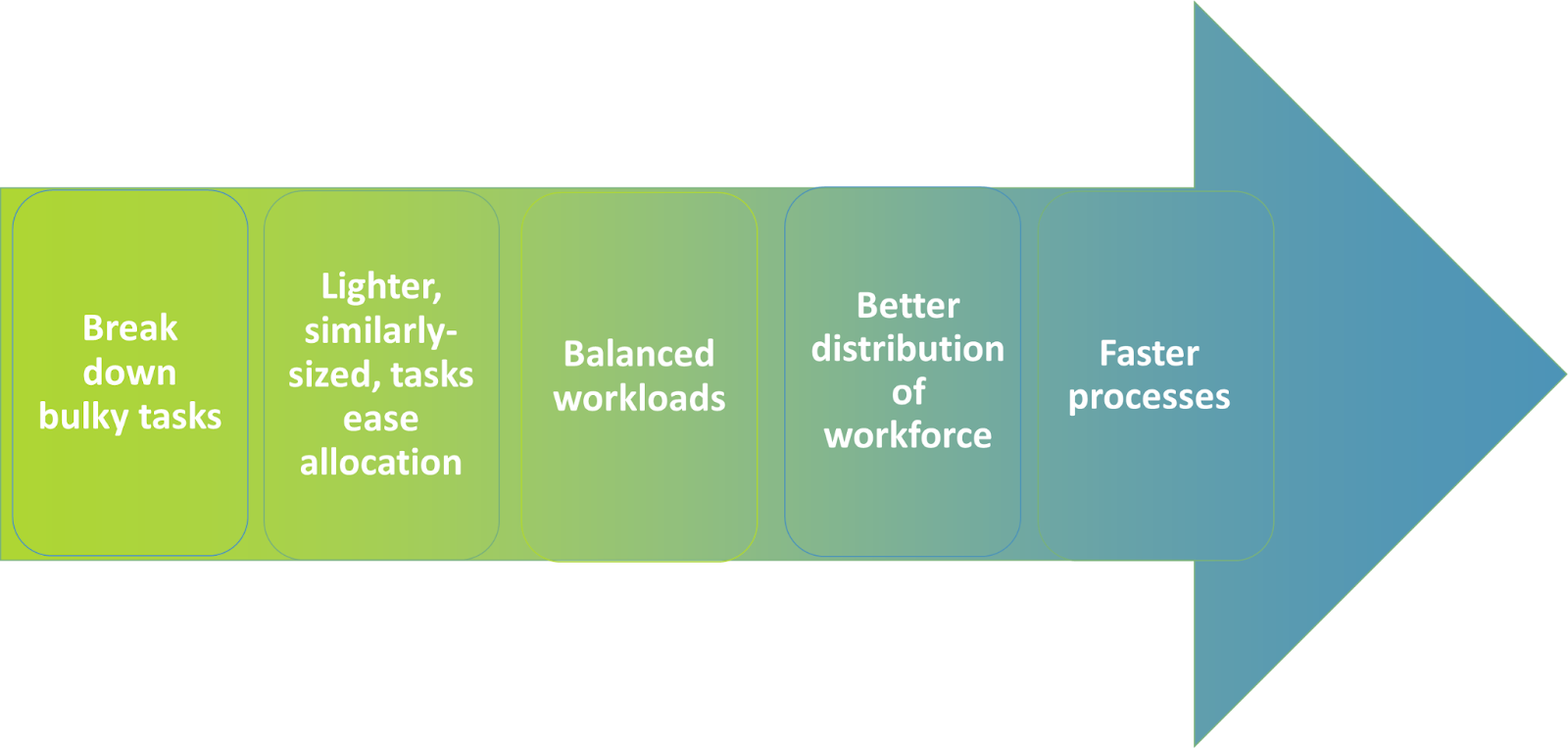 Break down bulky tasks

Lighter, similarly-sized, tasks ease allocation

Balanced workloads

Better distribution of workforce

Faster processes